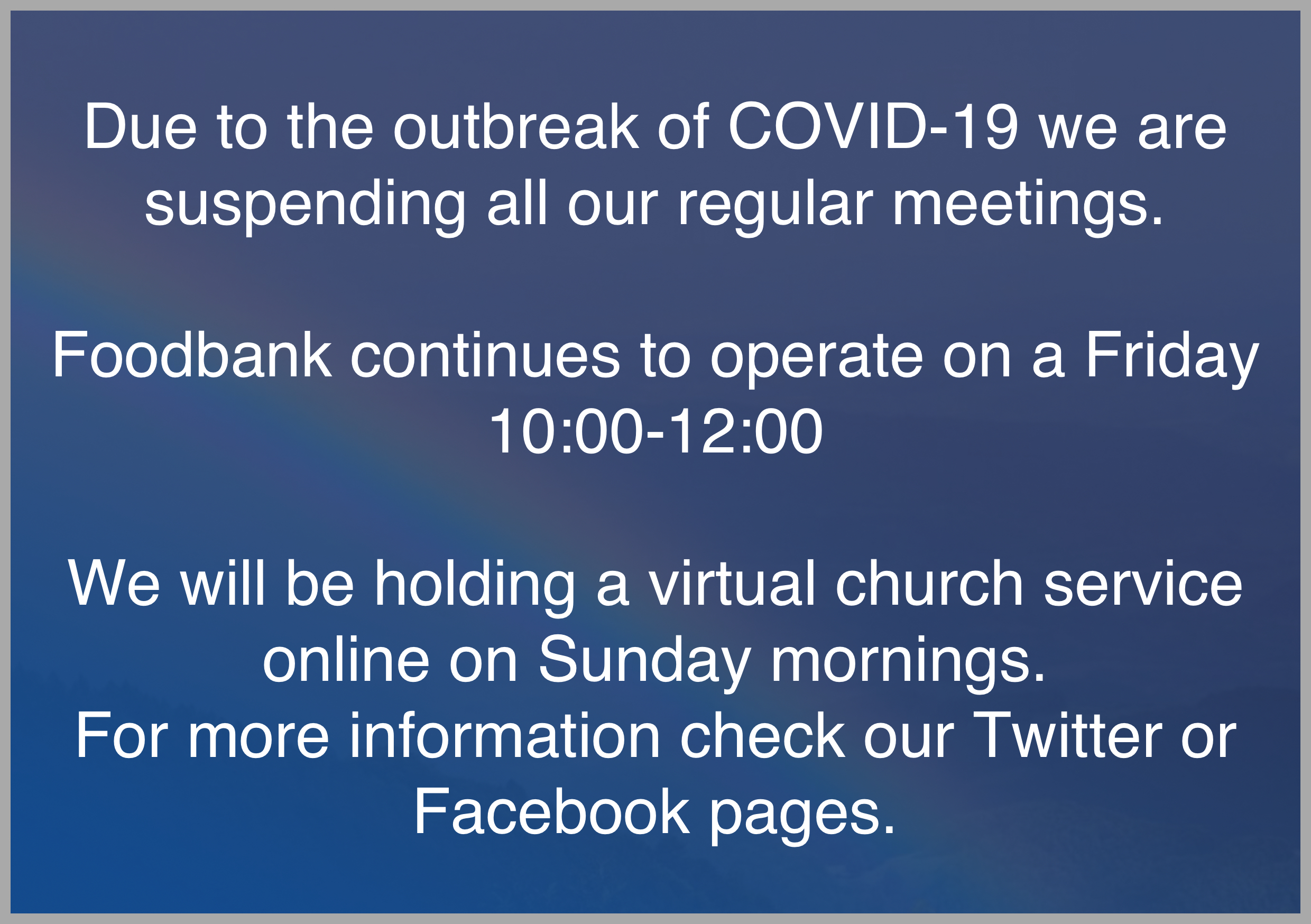 Due to the outbreak of COVID-19 we are suspending all our regular meetings.

Foodbank continues to operate on a Friday 10:00-12:00

We will be holding a virtual church service online on Sunday mornings.
For more information check our Twitter or Facebook pages.